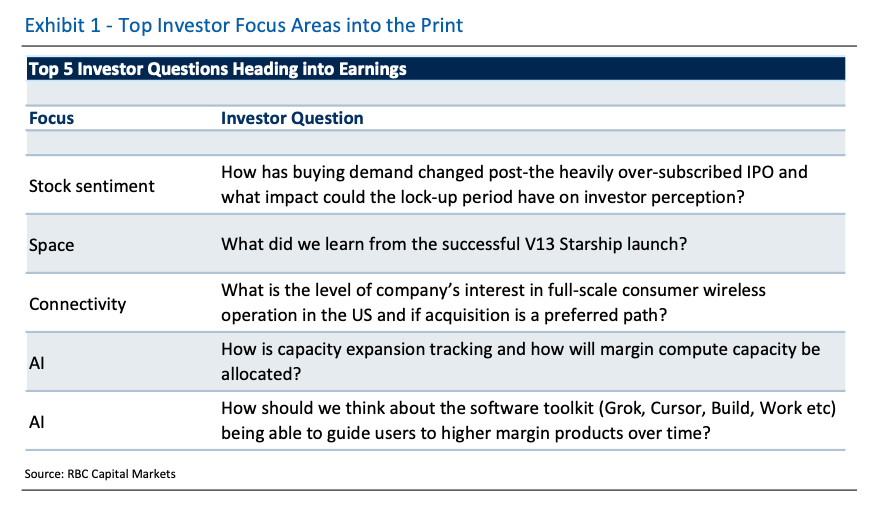 Exhibit 1 - Top Investor Focus Areas into the Print

Top 5 Investor Questions Heading into Earnings

| Focus | Investor Question |
|---|---|
| Stock sentiment | How has buying demand changed post-the heavily over-subscribed IPO and what impact could the lock-up period have on investor perception? |
| Space | What did we learn from the successful V13 Starship launch? |
| Connectivity | What is the level of company's interest in full-scale consumer wireless operation in the US and if acquisition is a preferred path? |
| AI | How is capacity expansion tracking and how will margin compute capacity be allocated? |
| AI | How should we think about the software toolkit (Grok, Cursor, Build, Work etc) being able to guide users to higher margin products over time? |

Source: RBC Capital Markets